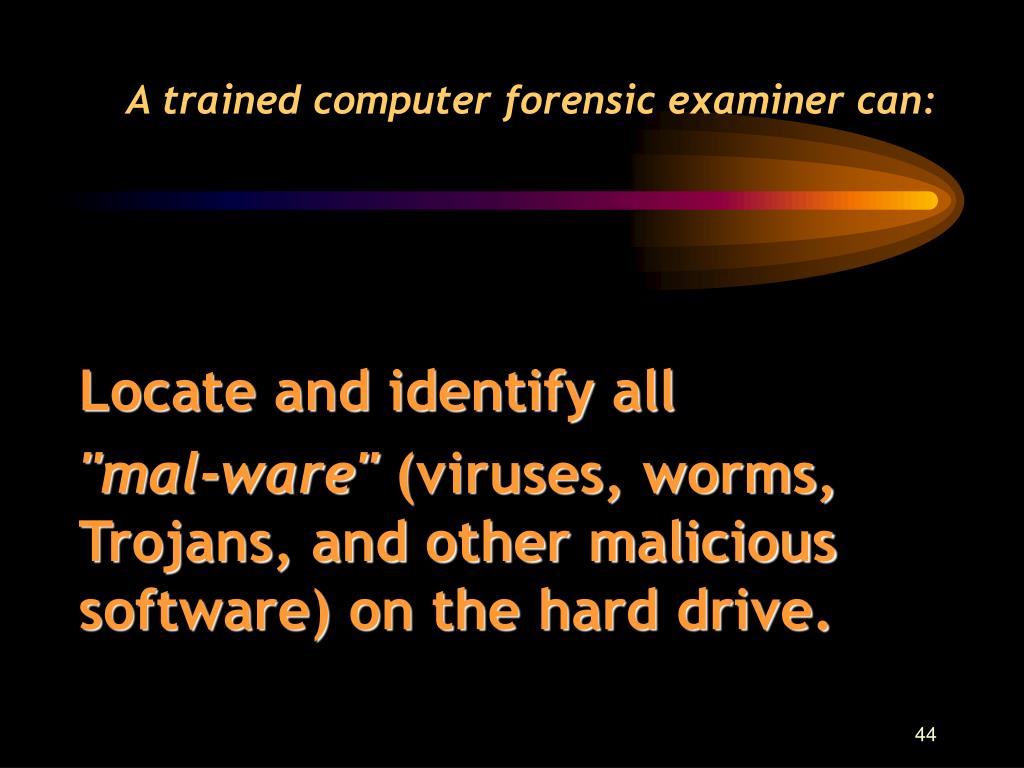 A trained computer forensic examiner can:

Locate and identify all "mal-ware" (viruses, worms, Trojans, and other malicious software) on the hard drive.

44